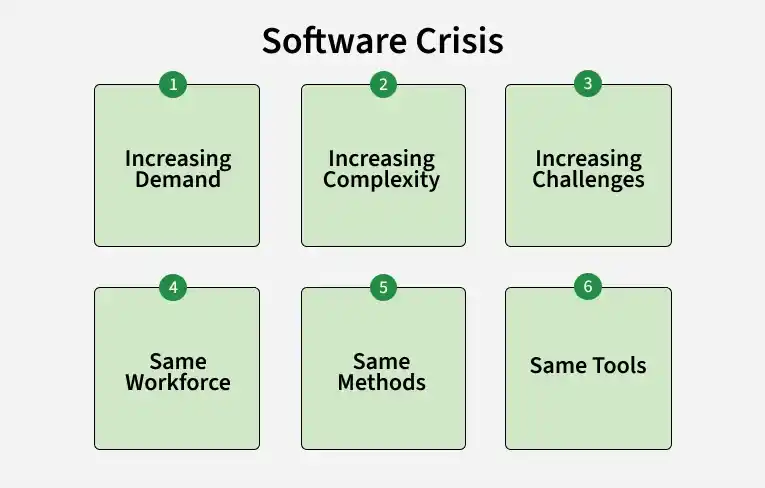 Software Crisis

1
Increasing Demand

2
Increasing Complexity

3
Increasing Challenges

4
Same Workforce

5
Same Methods

6
Same Tools